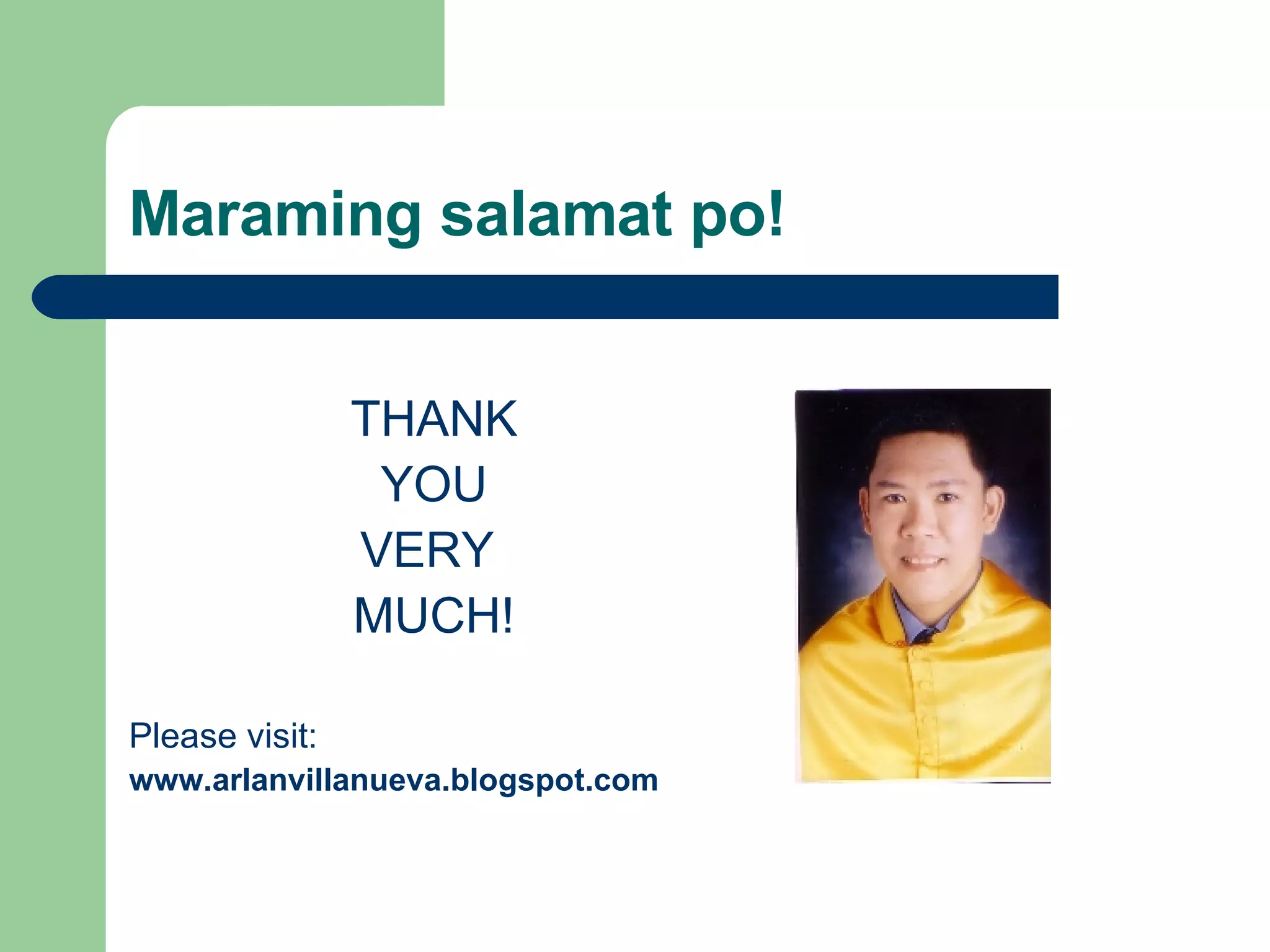 Maraming salamat po!

THANK
YOU
VERY
MUCH!

Please visit:
www.arlanvillanueva.blogspot.com